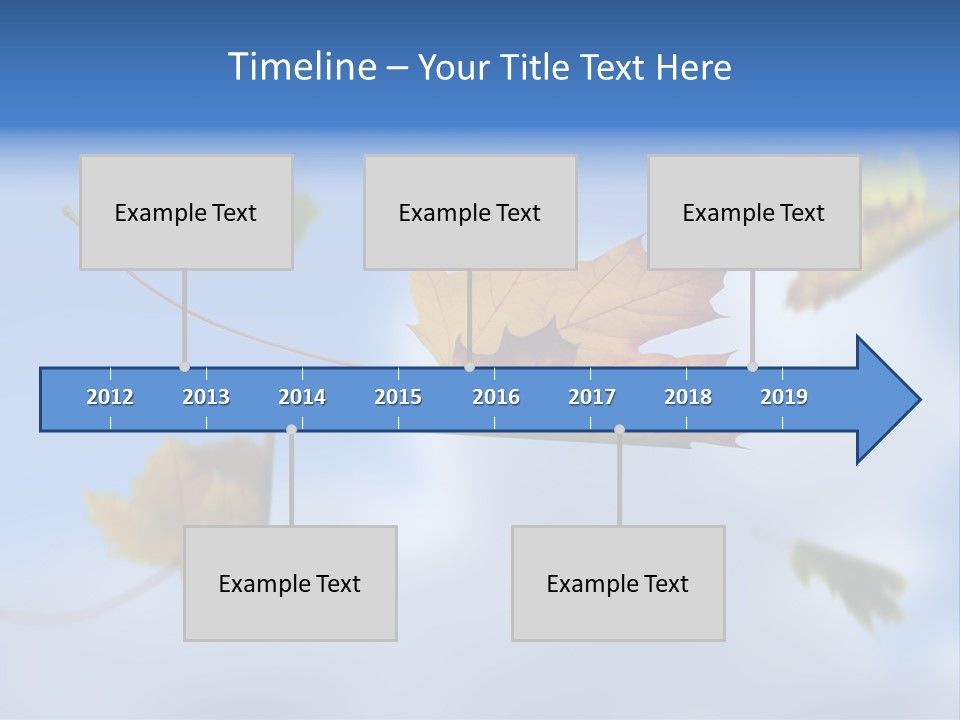 Timeline – Your Title Text Here

Example Text

Example Text

Example Text

2012 2013 2014 2015 2016 2017 2018 2019

Example Text

Example Text